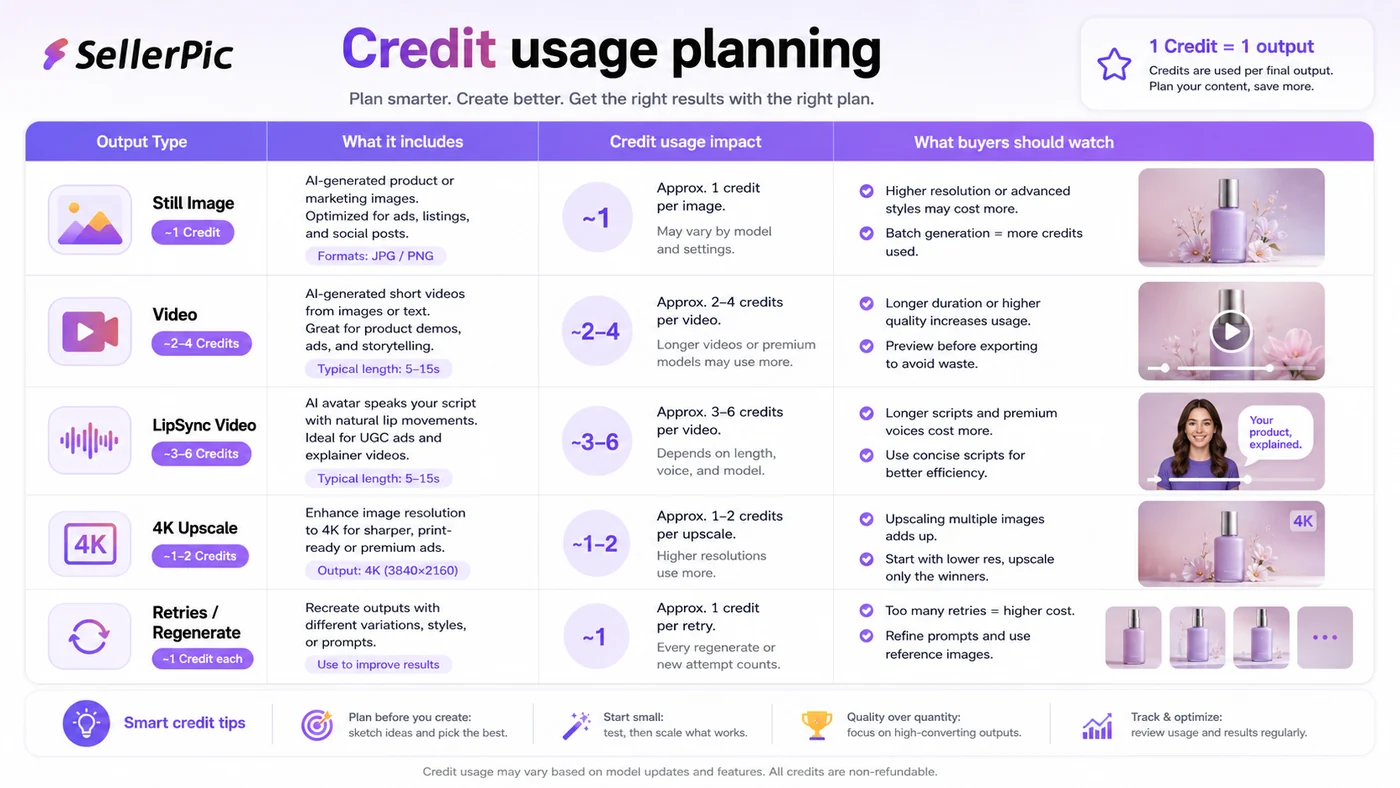 SellerPic

Credit usage planning

Plan smarter. Create better. Get the right results with the right plan.

1 Credit = 1 output
Credits are used per final output. Plan your content, save more.

| Output Type | What it includes | Credit usage impact | What buyers should watch |
|---|---|---|---|
| Still Image ~1 Credit | AI-generated product or marketing images. Optimized for ads, listings, and social posts. Formats: JPG / PNG | ~1 Approx. 1 credit per image. May vary by model and settings. | Higher resolution or advanced styles may cost more. Batch generation = more credits used. |
| Video ~2–4 Credits | AI-generated short videos from images or text. Great for product demos, ads, and storytelling. Typical length: 5–15s | ~2–4 Approx. 2–4 credits per video. Longer videos or premium models may use more. | Longer duration or higher quality increases usage. Preview before exporting to avoid waste. |
| LipSync Video ~3–6 Credits | AI avatar speaks your script with natural lip movements. Ideal for UGC ads and explainer videos. Typical length: 5–15s | ~3–6 Approx. 3–6 credits per video. Depends on length, voice, and model. | Longer scripts and premium voices cost more. Use concise scripts for better efficiency. Your product, explained. |
| 4K Upscale ~1–2 Credits | Enhance image resolution to 4K for sharper, print-ready or premium ads. Output: 4K (3840×2160) | ~1–2 Approx. 1–2 credits per upscale. Higher resolutions use more. | Upscaling multiple images adds up. Start with lower res, upscale only the winners. 4K |
| Retries / Regenerate ~1 Credit each | Recreate outputs with different variations, styles, or prompts. Use to improve results | ~1 Approx. 1 credit per retry. Every regenerate or new attempt counts. | Too many retries = higher cost. Refine prompts and use reference images. ... |

Smart credit tips
Plan before you create: sketch ideas and pick the best.
Start small: test, then scale what works.
Quality over quantity: focus on high-converting outputs.
Track & optimize: review usage and results regularly.

Credit usage may vary based on model updates and features. All credits are non-refundable.